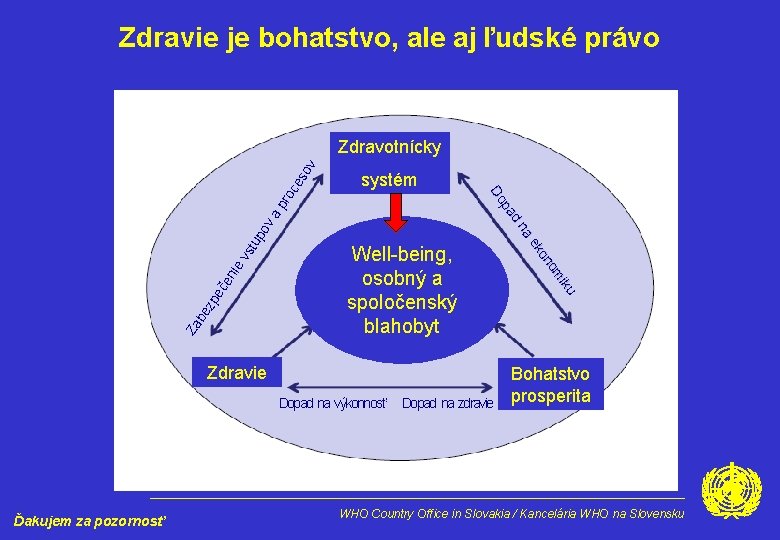 Zdravie je bohatstvo, ale aj ľudské právo

Zdravotnícky systém

Zabezpečenie vstupov a procesov

Dopad na ekonomiku

Well-being, osobný a spoločenský blahobyt

Zdravie

Bohatstvo prosperita

Dopad na výkonnosť

Dopad na zdravie

Ďakujem za pozornosť

WHO Country Office in Slovakia / Kancelária WHO na Slovensku